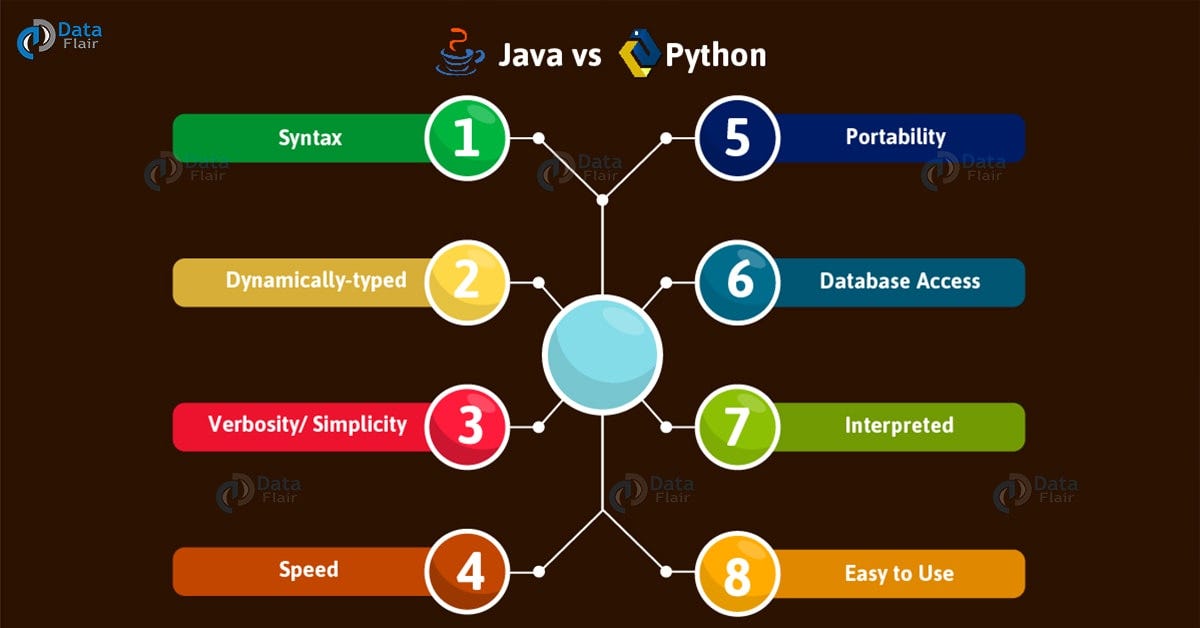 Data Flair

Java vs Python

Syntax 1

Dynamically-typed 2

Verbosity/ Simplicity 3

Speed 4

5 Portability

6 Database Access

7 Interpreted

8 Easy to Use

Data Flair

Data Flair

Data Flair

Data Flair

Data Flair

Data Flair